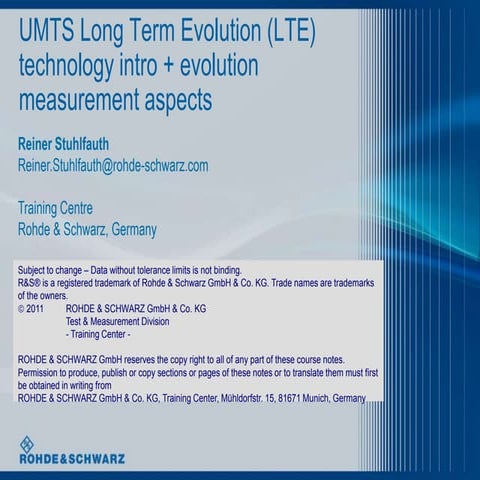 UMTS Long Term Evolution (LTE)
technology intro + evolution
measurement aspects

Reiner Stuhlfauth
Reiner.Stuhlfauth@rohde-schwarz.com

Training Centre
Rohde & Schwarz, Germany

Subject to change – Data without tolerance limits is not binding.
R&S® is a registered trademark of Rohde & Schwarz GmbH & Co. KG. Trade names are trademarks of the owners.
© 2011 ROHDE & SCHWARZ GmbH & Co. KG
Test & Measurement Division
- Training Center -

ROHDE & SCHWARZ GmbH reserves the copy right to all of any part of these course notes. Permission to produce, publish or copy sections or pages of these notes or to translate them must first be obtained in writing from
ROHDE & SCHWARZ GmbH & Co. KG, Training Center, Mühldorfstr. 15, 81671 Munich, Germany

ROHDE&SCHWARZ